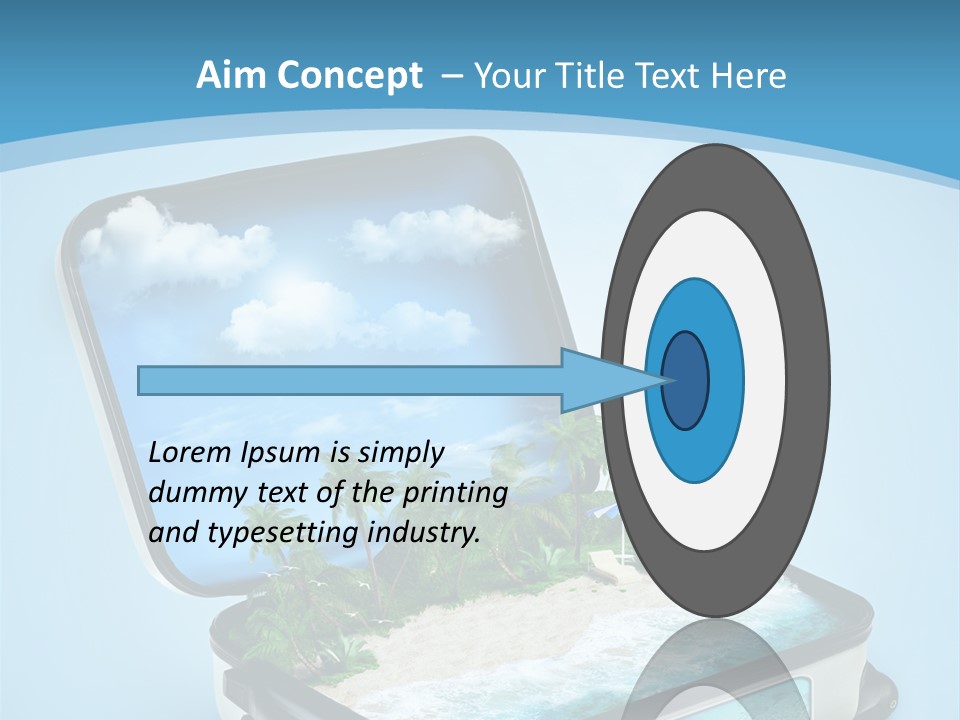 Aim Concept – Your Title Text Here

Lorem Ipsum is simply dummy text of the printing and typesetting industry.